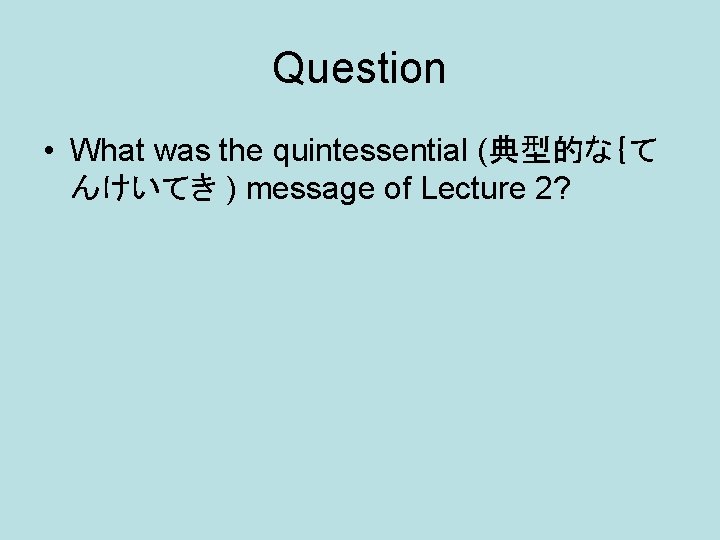 Question

• What was the quintessential (典型的な{てんけいてき ) message of Lecture 2?